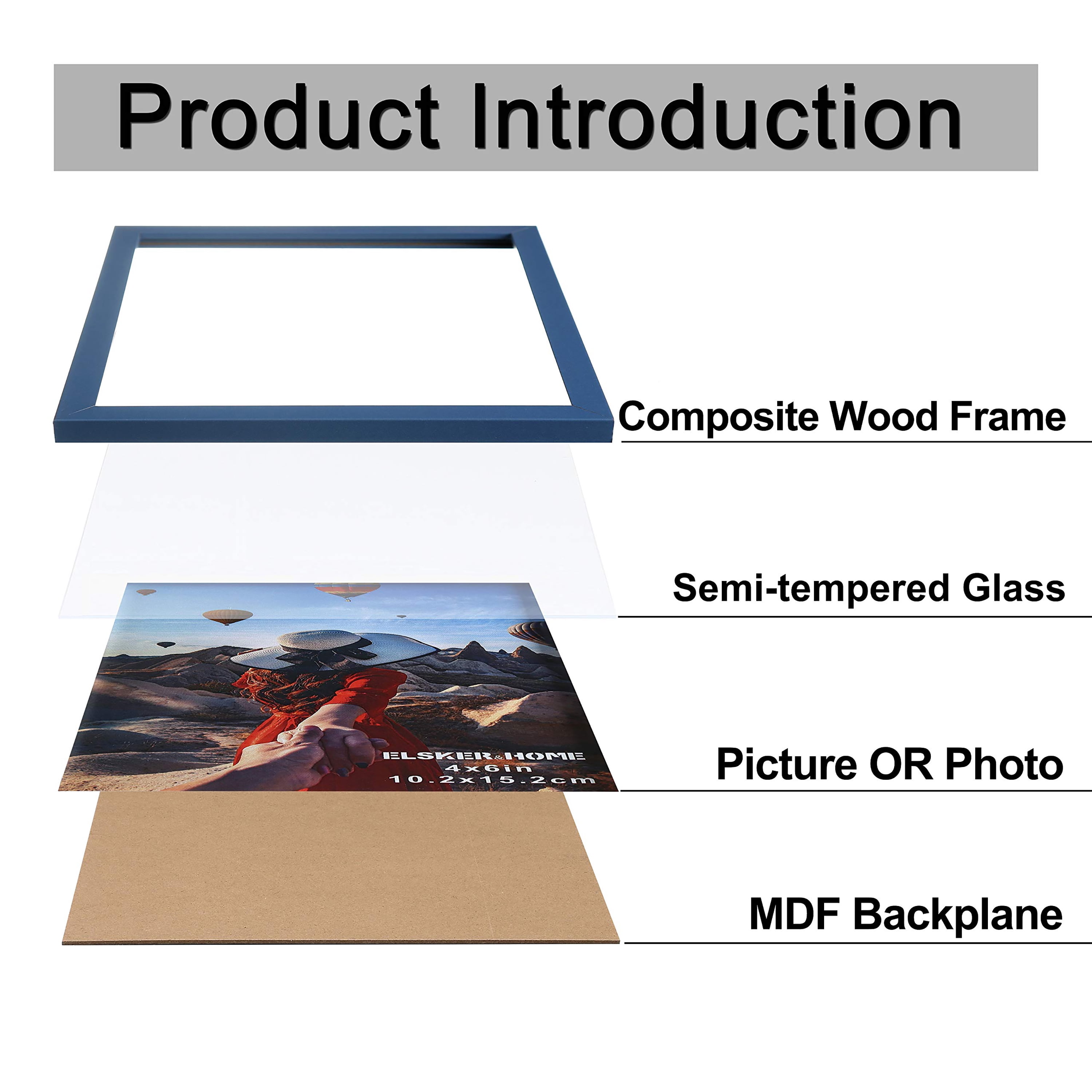 Product Introduction

Composite Wood Frame

Semi-tempered Glass

ELSKER&HOME
4x6in
10.2x15.2cm

Picture OR Photo

MDF Backplane